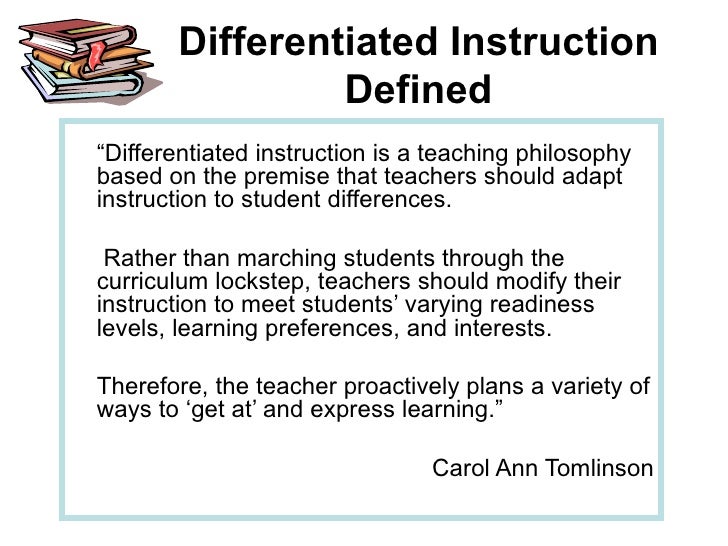 Differentiated Instruction Defined

“Differentiated instruction is a teaching philosophy based on the premise that teachers should adapt instruction to student differences.

Rather than marching students through the curriculum lockstep, teachers should modify their instruction to meet students’ varying readiness levels, learning preferences, and interests.

Therefore, the teacher proactively plans a variety of ways to ‘get at’ and express learning.”

Carol Ann Tomlinson